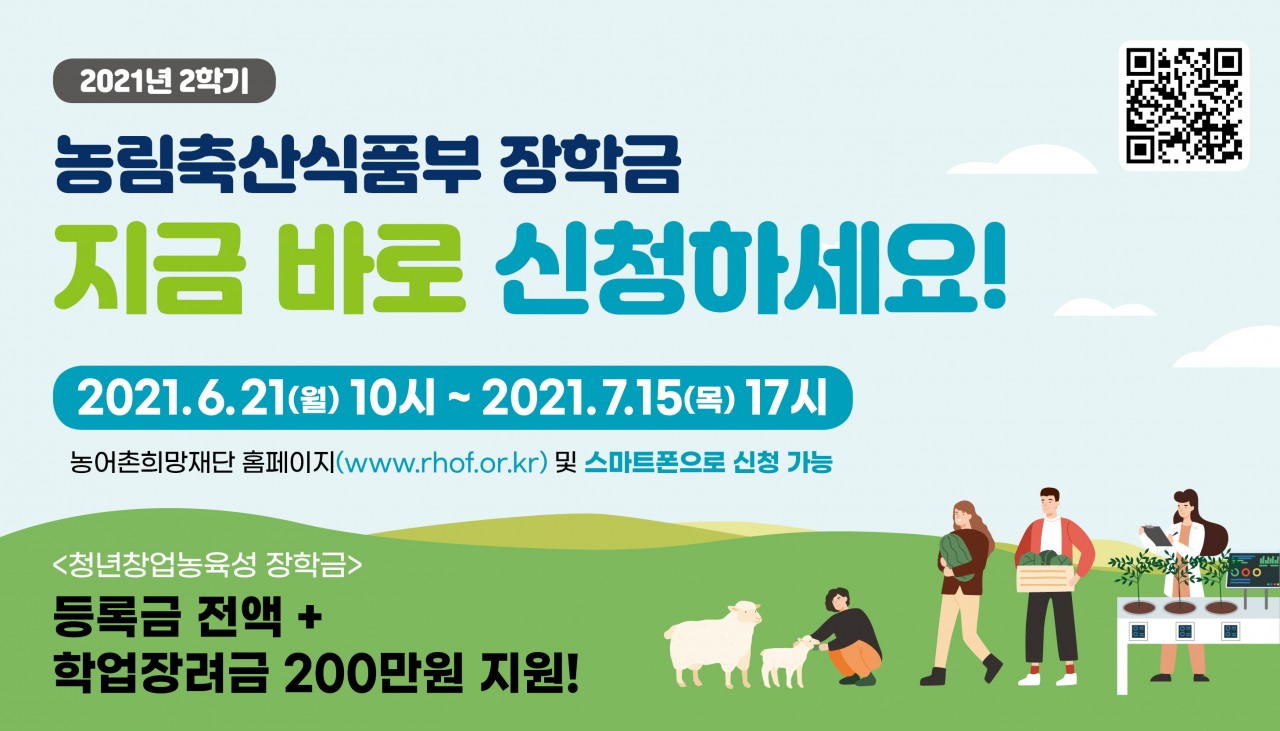 2021년 2학기

농림축산식품부 장학금

지금 바로 신청하세요!

2021.6.21(월) 10시 ~ 2021.7.15(목) 17시

농어촌희망재단 홈페이지(www.rhof.or.kr) 및 스마트폰으로 신청 가능

<청년창업농육성 장학금>

등록금 전액 +
학업장려금 200만원 지원!